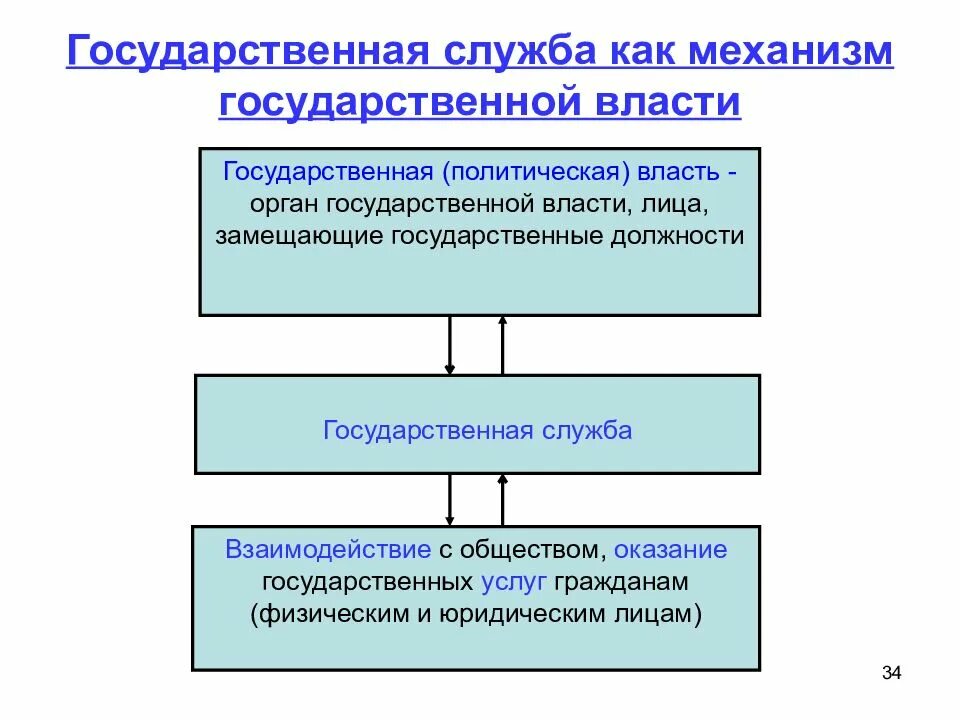 Государственная служба как механизм государственной власти

Государственная (политическая) власть - орган государственной власти, лица, замещающие государственные должности

Государственная служба

Взаимодействие с обществом, оказание государственных услуг гражданам (физическим и юридическим лицам)

34